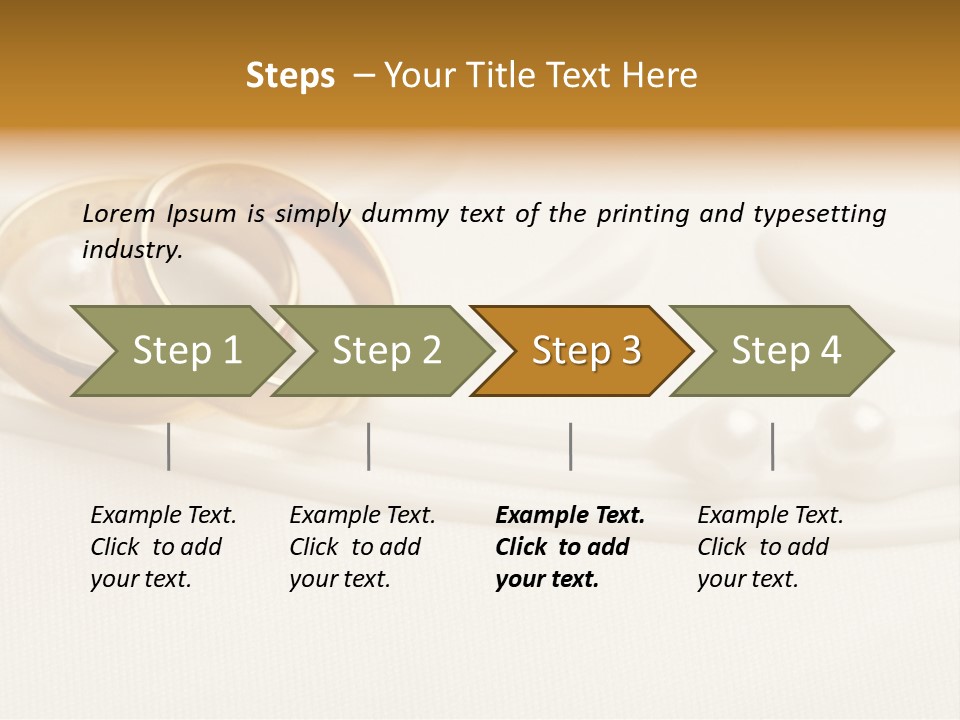 Steps – Your Title Text Here

Lorem Ipsum is simply dummy text of the printing and typesetting industry.

Step 1

Step 2

Step 3

Step 4

Example Text. Click to add your text.

Example Text. Click to add your text.

Example Text. Click to add your text.

Example Text. Click to add your text.